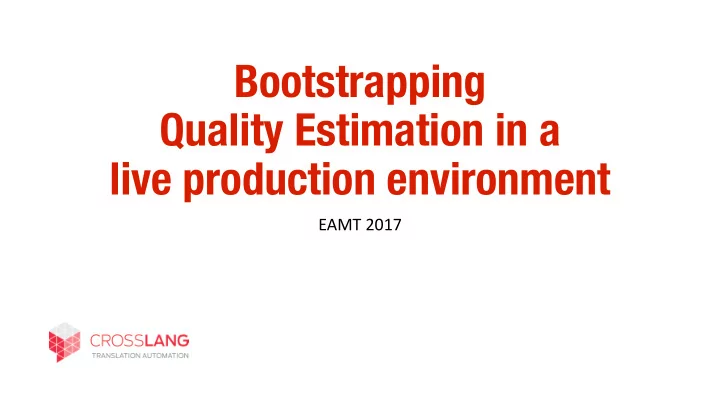 Bootstrapping Quality Estimation in a live production environment

EAMT 2017

CROSSLANG
TRANSLATION AUTOMATION